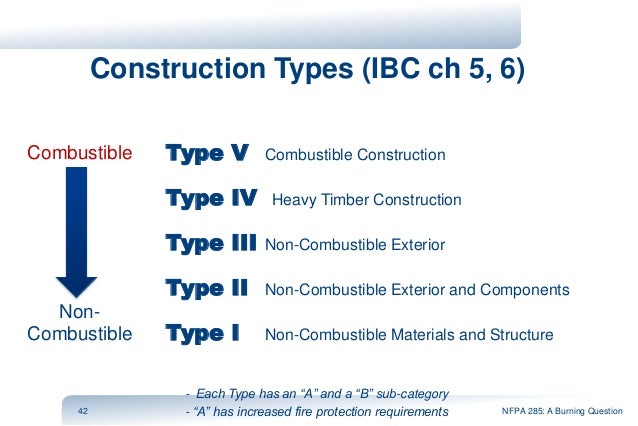 Construction Types (IBC ch 5, 6)

Combustible

Non-Combustible

Type V Combustible Construction

Type IV Heavy Timber Construction

Type III Non-Combustible Exterior

Type II Non-Combustible Exterior and Components

Type I Non-Combustible Materials and Structure

- Each Type has an “A” and a “B” sub-category
- “A” has increased fire protection requirements

42

NFPA 285: A Burning Question